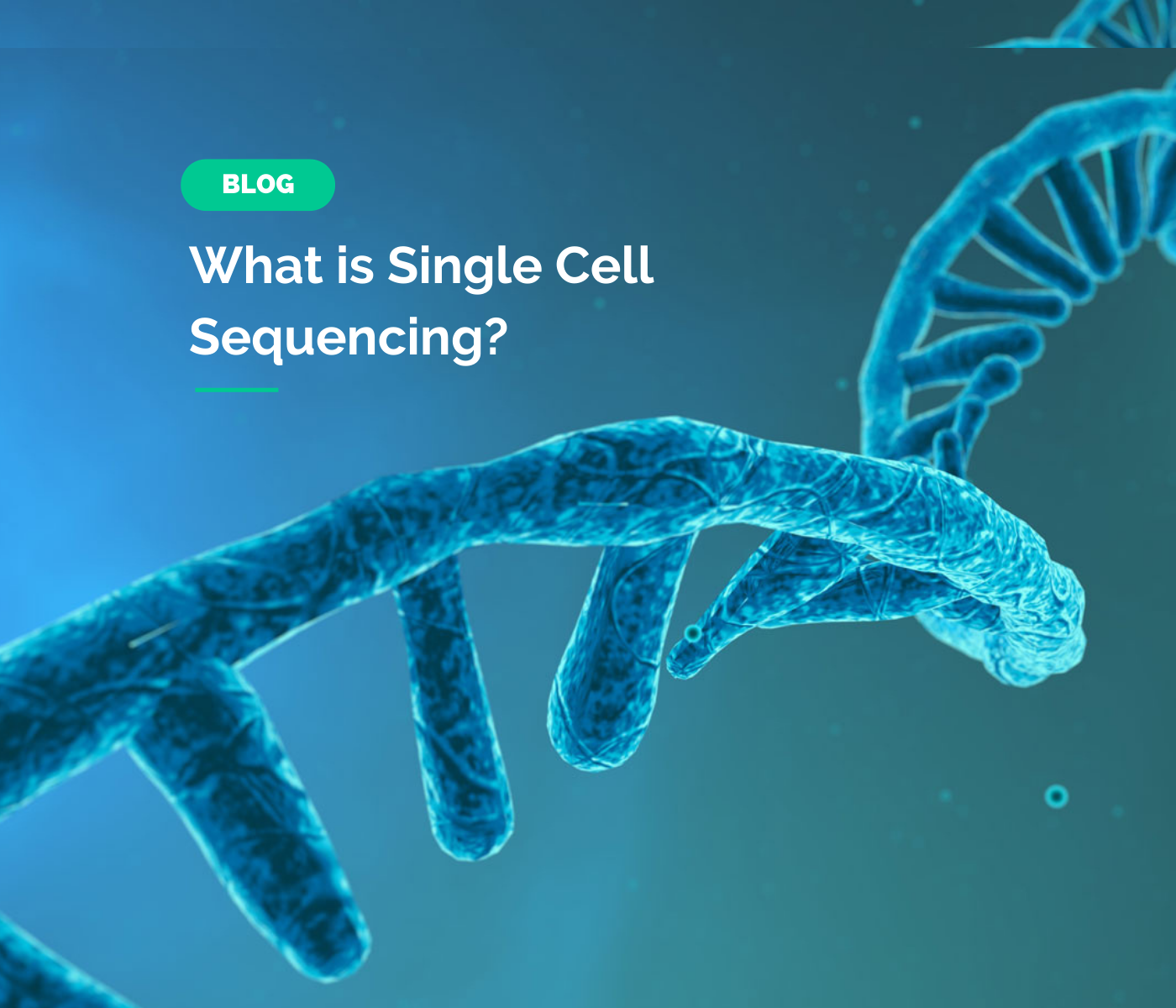 BLOG

What is Single Cell Sequencing?